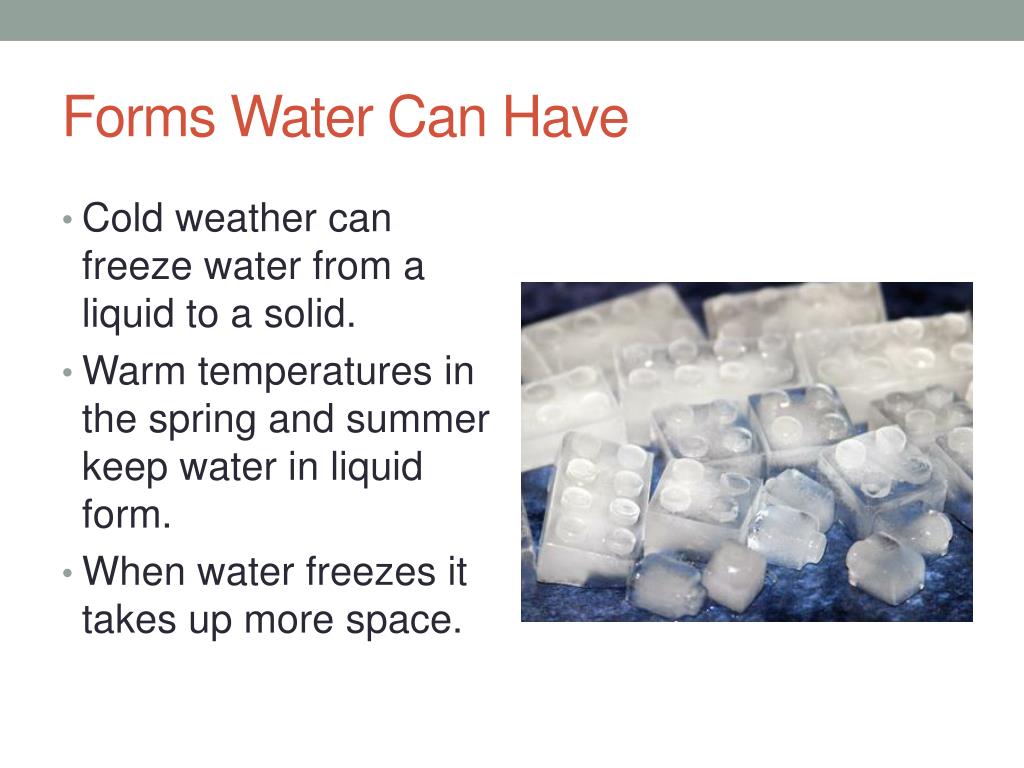 Forms Water Can Have

• Cold weather can freeze water from a liquid to a solid.
• Warm temperatures in the spring and summer keep water in liquid form.
• When water freezes it takes up more space.